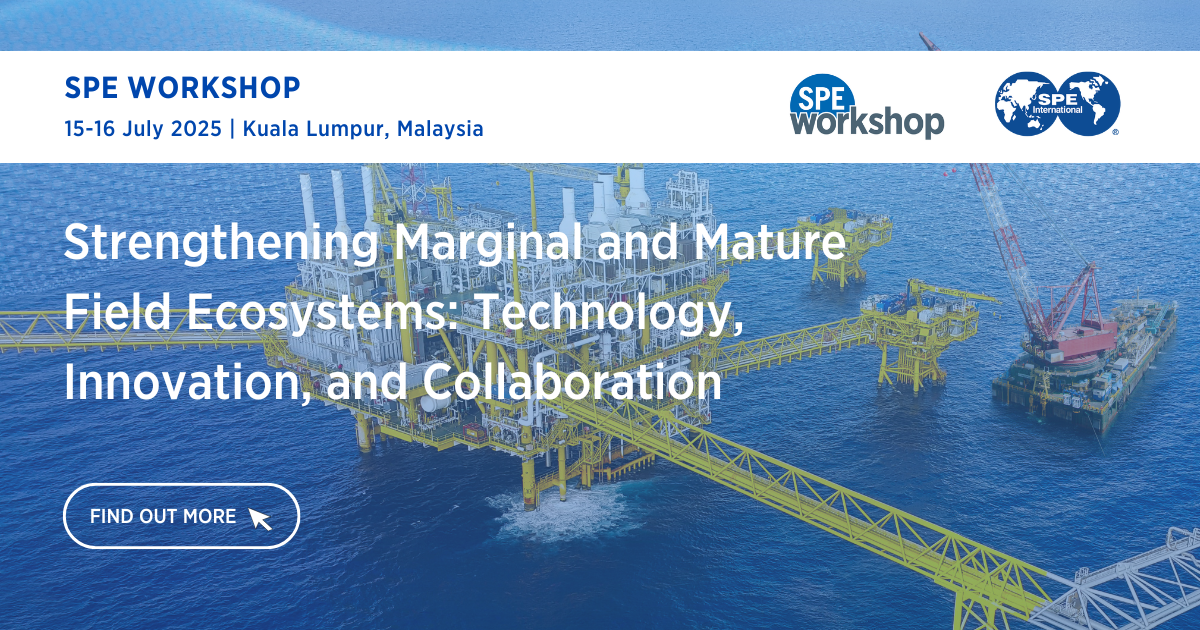 SPE WORKSHOP
15-16 July 2025 | Kuala Lumpur, Malaysia

SPE workshop

SPE International

Strengthening Marginal and Mature Field Ecosystems: Technology, Innovation, and Collaboration

FIND OUT MORE